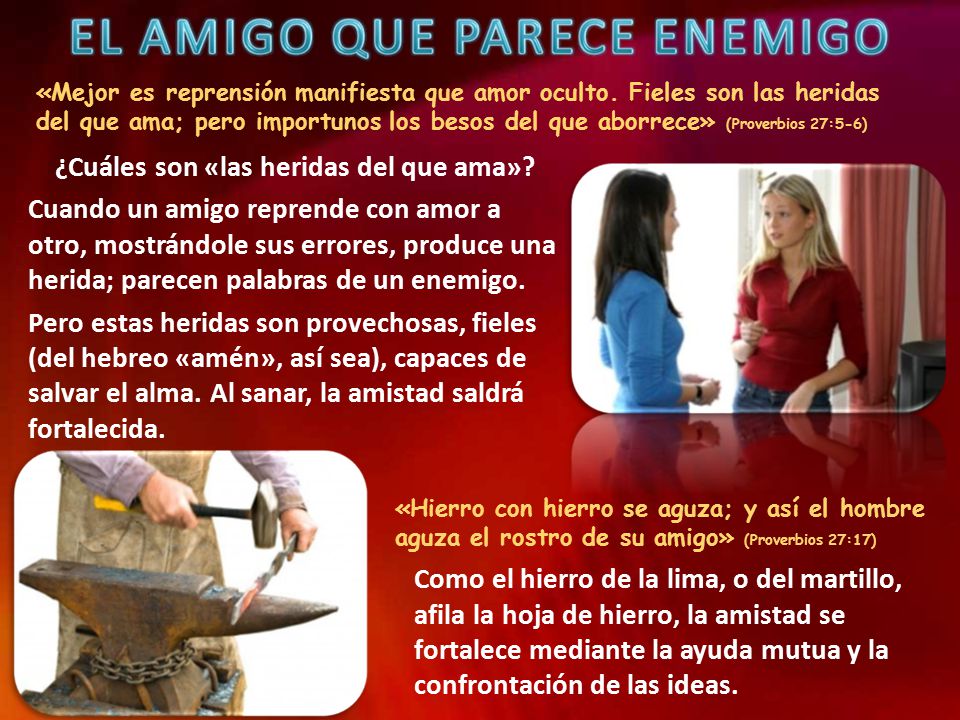 EL AMIGO QUE PARECE ENEMIGO

«Mejor es reprensión manifiesta que amor oculto. Fieles son las heridas del que ama; pero importunos los besos del que aborrece» (Proverbios 27:5-6)

¿Cuáles son «las heridas del que ama»?

Cuando un amigo reprende con amor a otro, mostrándole sus errores, produce una herida; parecen palabras de un enemigo.

Pero estas heridas son provechosas, fieles (del hebreo «amén», así sea), capaces de salvar el alma. Al sanar, la amistad saldrá fortalecida.

«Hierro con hierro se aguza; y así el hombre aguza el rostro de su amigo» (Proverbios 27:17)

Como el hierro de la lima, o del martillo, afila la hoja de hierro, la amistad se fortalece mediante la ayuda mutua y la confrontación de las ideas.